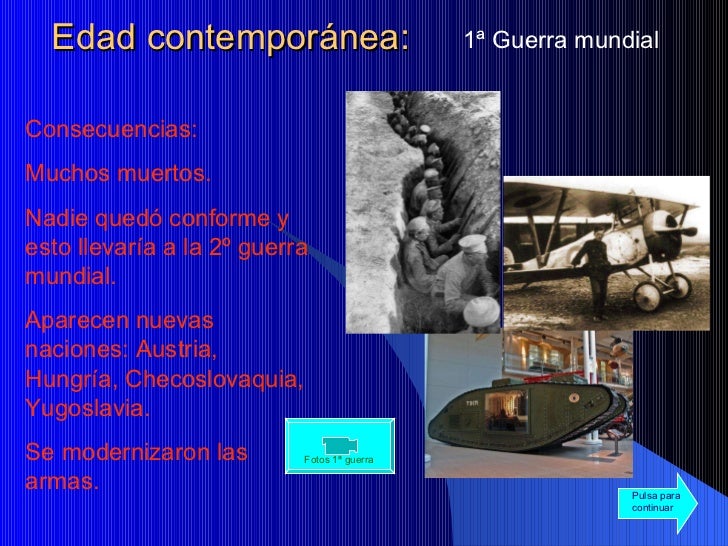 Edad contemporánea: 1ª Guerra mundial

Consecuencias:

Muchos muertos.

Nadie quedó conforme y esto llevaría a la 2º guerra mundial.

Aparecen nuevas naciones: Austria, Hungría, Checoslovaquia, Yugoslavia.

Se modernizaron las armas.

Fotos 1ª guerra

Pulsa para continuar